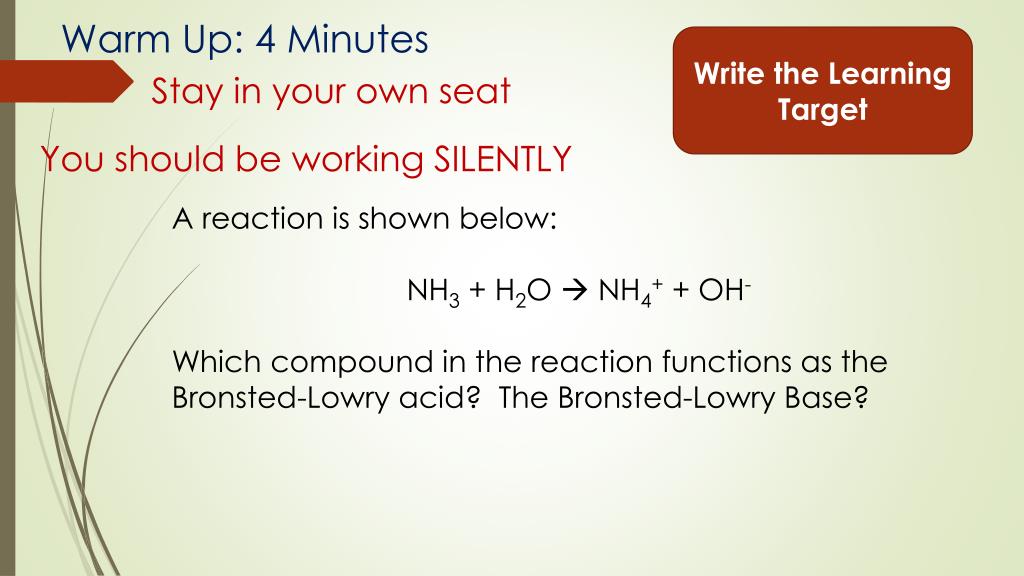 Warm Up: 4 Minutes

Stay in your own seat

Write the Learning Target

You should be working SILENTLY

A reaction is shown below:

$NH_3 + H_2O \rightarrow NH_4^+ + OH^-$

Which compound in the reaction functions as the Bronsted-Lowry acid? The Bronsted-Lowry Base?